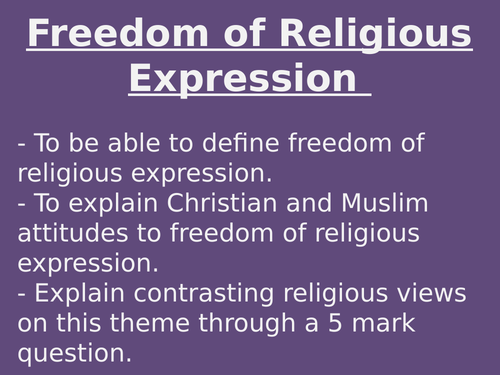 Freedom of Religious Expression

- To be able to define freedom of religious expression.
- To explain Christian and Muslim attitudes to freedom of religious expression.
- Explain contrasting religious views on this theme through a 5 mark question.